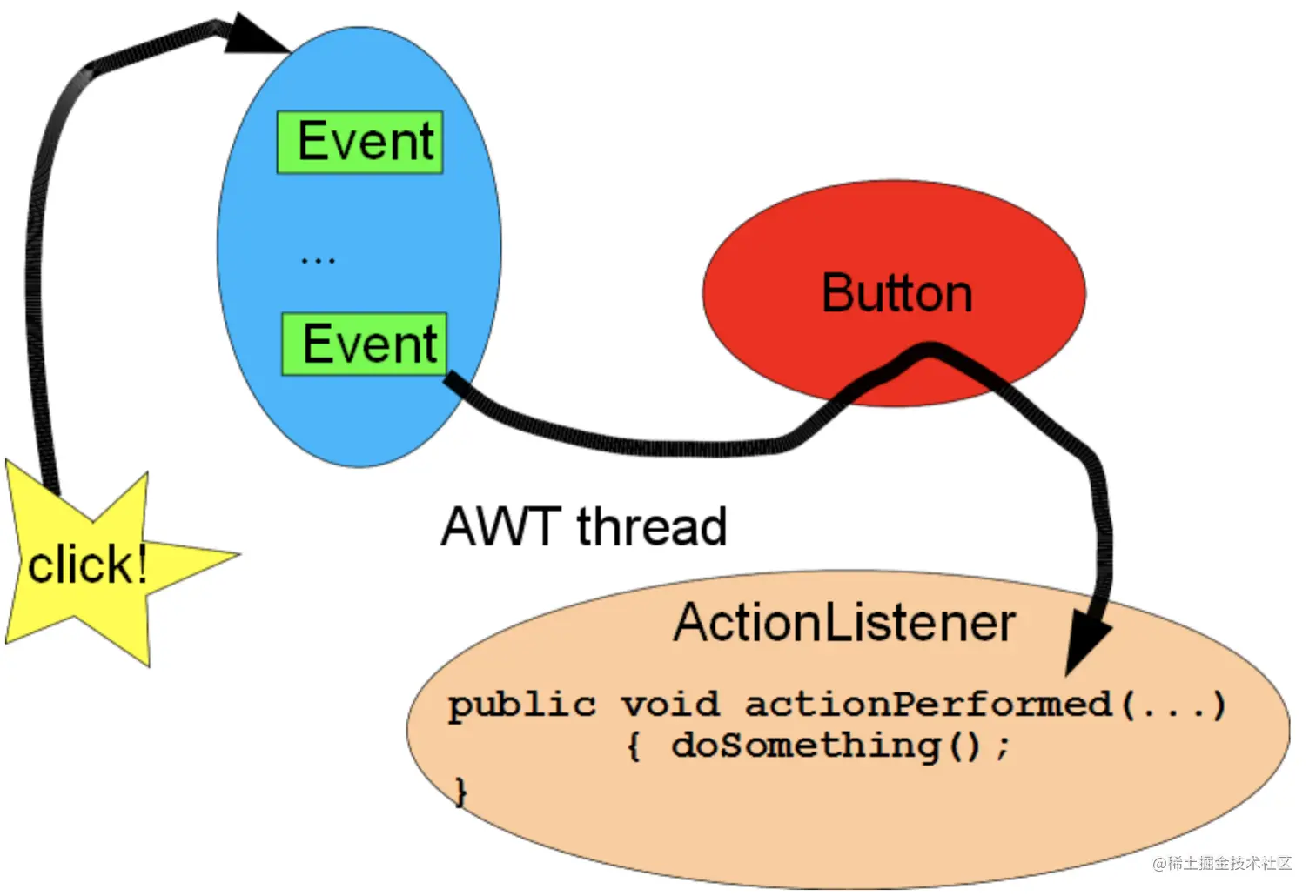 Event

...

Event

Button

click!

AWT thread

ActionListener

public void actionPerformed(...)
{ doSomething();
}

@稀土掘金技术社区